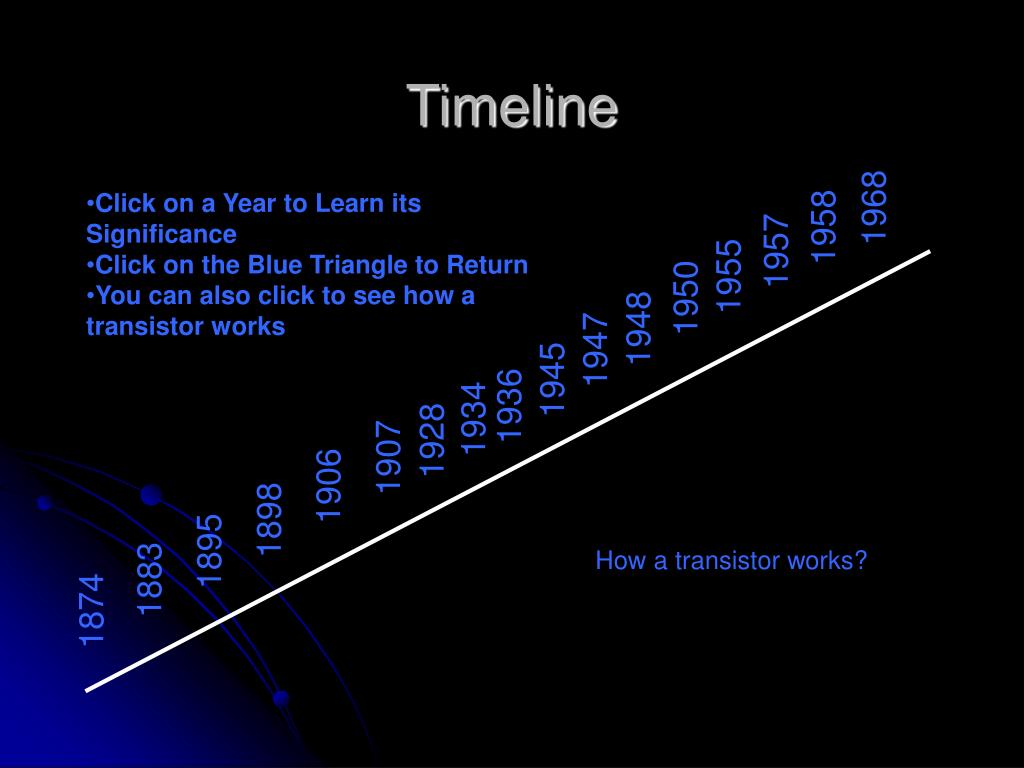 Timeline

•Click on a Year to Learn its Significance
•Click on the Blue Triangle to Return
•You can also click to see how a transistor works

1874
1883
1895
1898
1906
1907
1928
1934
1936
1945
1947
1948
1950
1955
1957
1958
1968

How a transistor works?